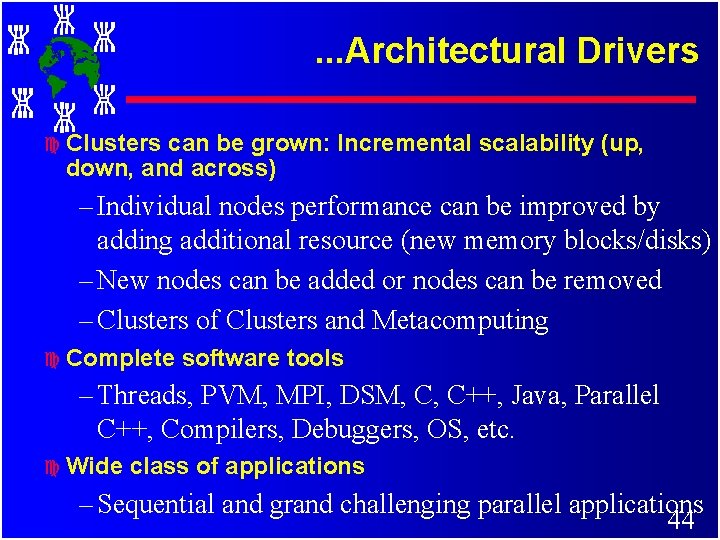 ...Architectural Drivers

Clusters can be grown: Incremental scalability (up, down, and across)

– Individual nodes performance can be improved by adding additional resource (new memory blocks/disks)

– New nodes can be added or nodes can be removed

– Clusters of Clusters and Metacomputing

Complete software tools

– Threads, PVM, MPI, DSM, C, C++, Java, Parallel C++, Compilers, Debuggers, OS, etc.

Wide class of applications

– Sequential and grand challenging parallel applications

44